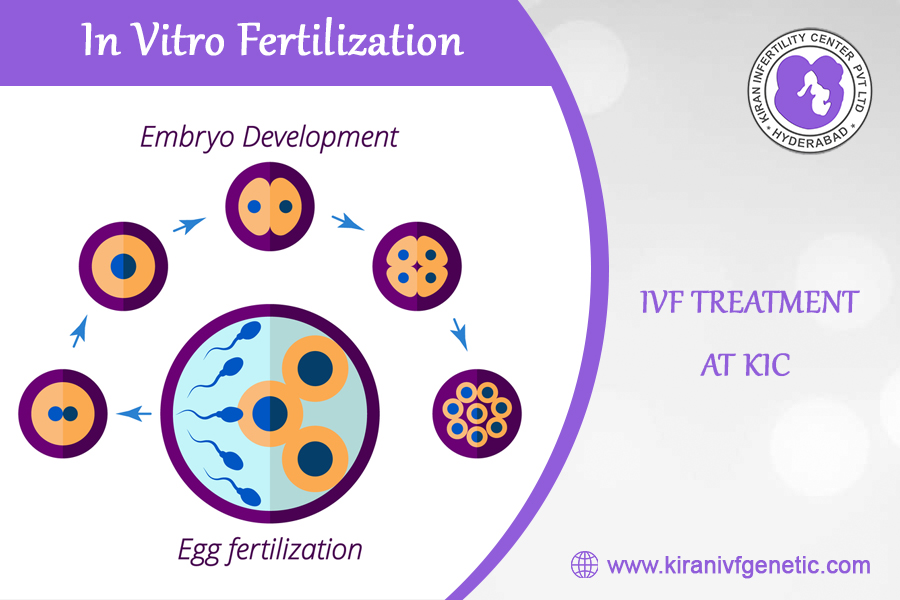 In Vitro Fertilization

KIRAN INFERTILITY CENTER PVT LTD
HYDERABAD

Embryo Development

Egg fertilization

IVF TREATMENT
AT KIC

www.kiranivfgenetic.com